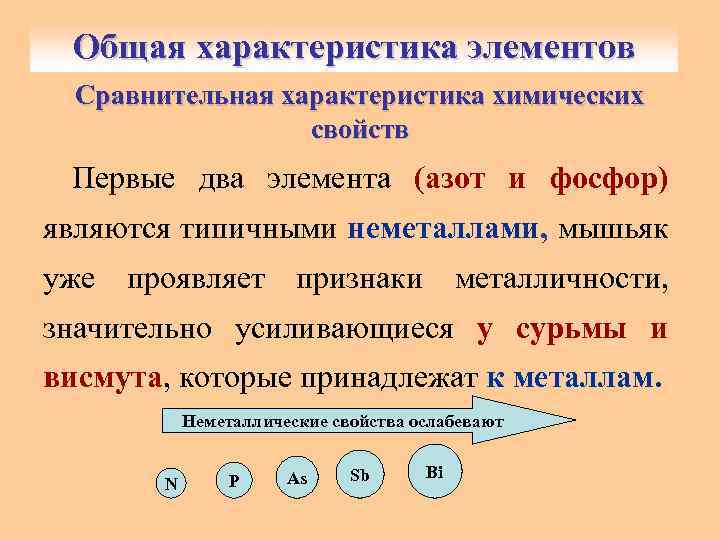 Общая характеристика элементов

Сравнительная характеристика химических свойств

Первые два элемента (азот и фосфор) являются типичными неметаллами, мышьяк уже проявляет признаки металличности, значительно усиливающиеся у сурьмы и висмута, которые принадлежат к металлам.

Неметаллические свойства ослабевают

N P As Sb Bi